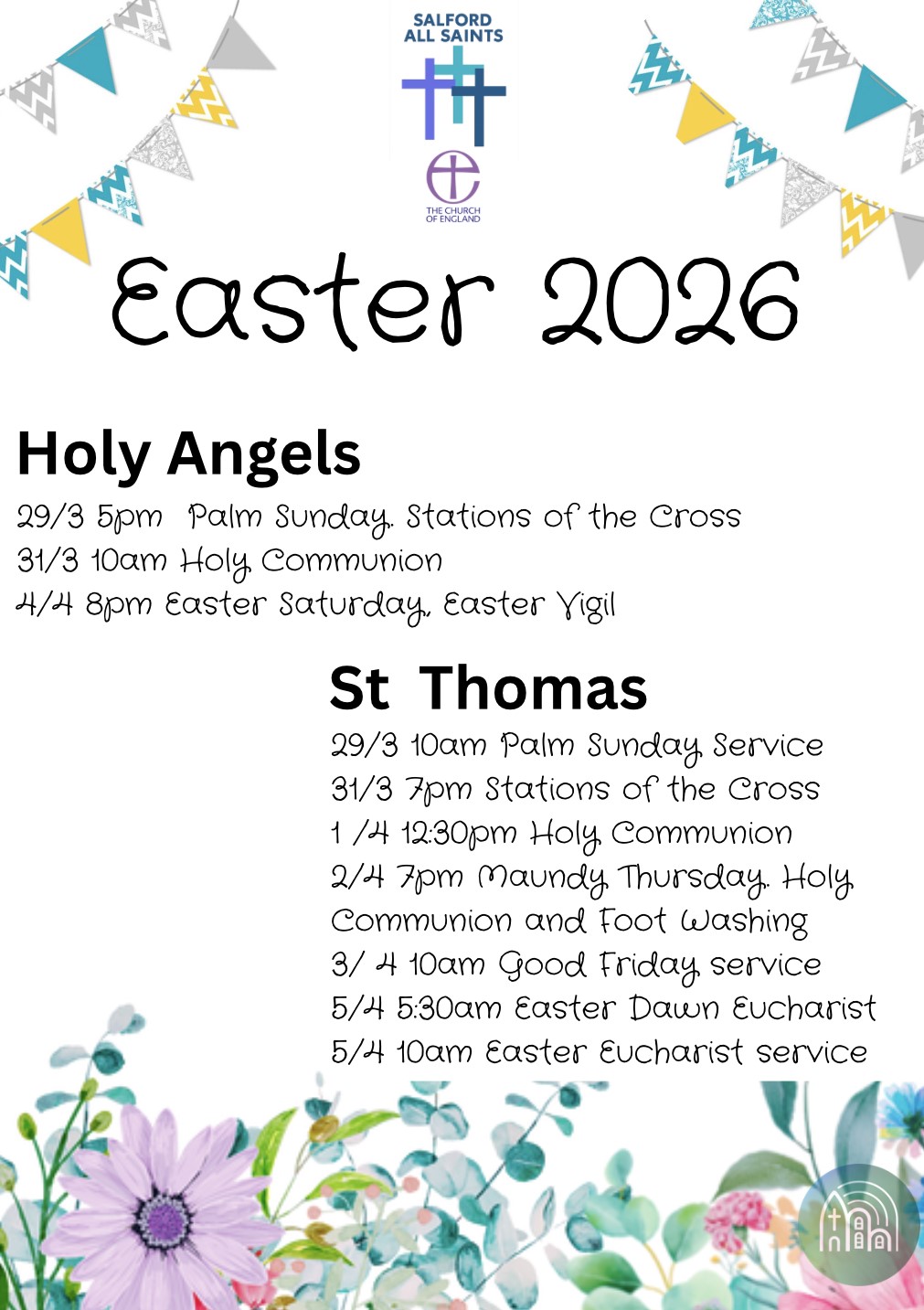 SALFORD
ALL SAINTS

THE CHURCH
OF ENGLAND

Easter 2026

Holy Angels

29/3 5pm Palm Sunday. Stations of the Cross
31/3 10am Holy Communion
4/4 8pm Easter Saturday, Easter Vigil

St Thomas

29/3 10am Palm Sunday Service
31/3 7pm Stations of the Cross
1 /4 12:30pm Holy Communion
2/4 7pm Maundy Thursday. Holy Communion and Foot Washing
3/ 4 10am Good Friday service
5/4 5:30am Easter Dawn Eucharist
5/4 10am Easter Eucharist service